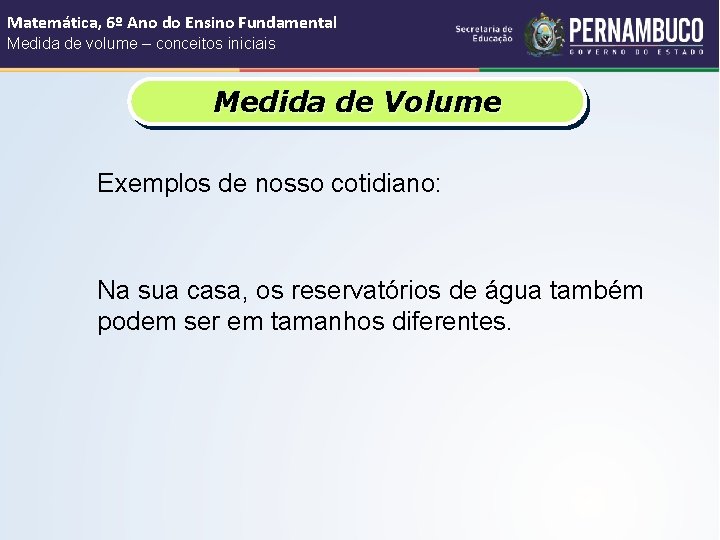 Matemática, 6º Ano do Ensino Fundamental
Medida de volume – conceitos iniciais

Secretaria de Educação
PERNAMBUCO
GOVERNO DO ESTADO

Medida de Volume

Exemplos de nosso cotidiano:

Na sua casa, os reservatórios de água também podem ser em tamanhos diferentes.